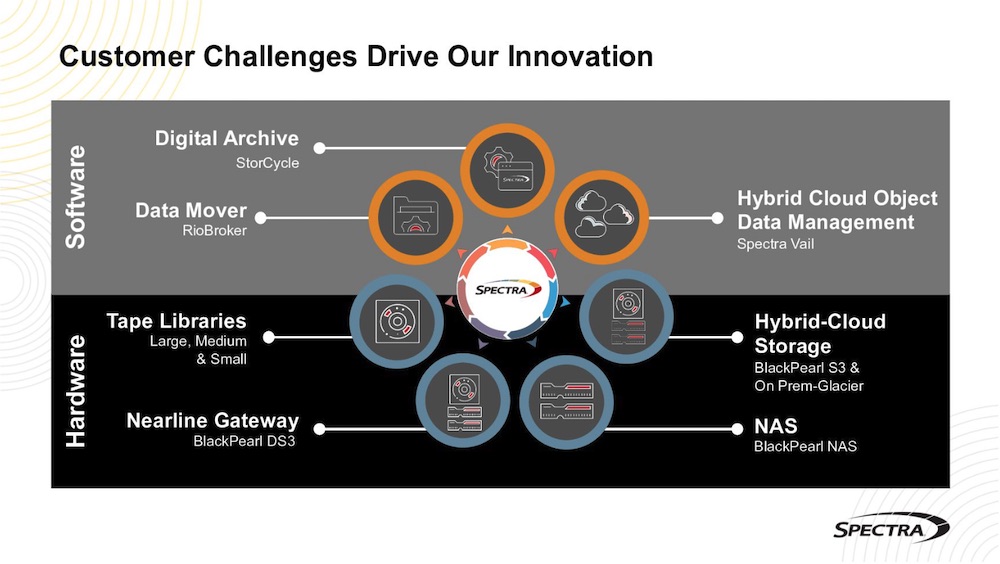 Customer Challenges Drive Our Innovation

Software

Digital Archive
StorCycle

Data Mover
RioBroker

Hybrid Cloud Object Data Management
Spectra Vail

SPECTRA

Hardware

Tape Libraries
Large, Medium & Small

Nearline Gateway
BlackPearl DS3

Hybrid-Cloud Storage
BlackPearl S3 & On Prem-Glacier

NAS
BlackPearl NAS

SPECTRA